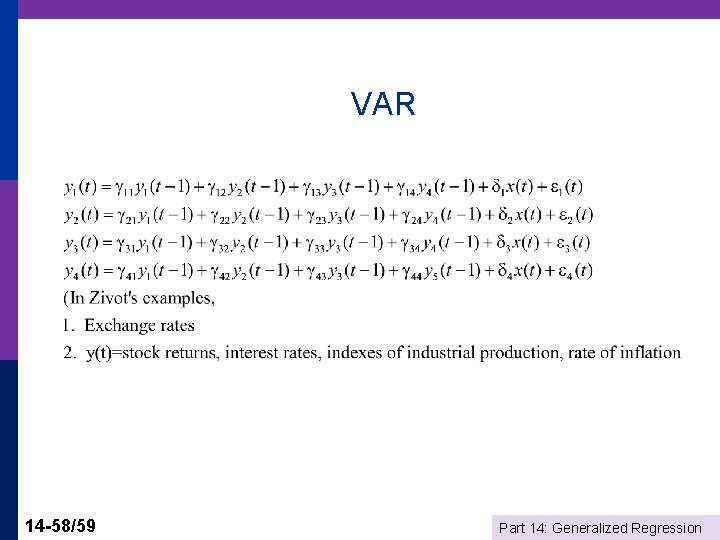 VAR

$y_1(t) = \gamma_{11}y_1(t-1) + \gamma_{12}y_2(t-1) + \gamma_{13}y_3(t-1) + \gamma_{14}y_4(t-1) + \delta_1 x(t) + \varepsilon_1(t)$
$y_2(t) = \gamma_{21}y_1(t-1) + \gamma_{22}y_2(t-1) + \gamma_{23}y_3(t-1) + \gamma_{24}y_4(t-1) + \delta_2 x(t) + \varepsilon_2(t)$
$y_3(t) = \gamma_{31}y_1(t-1) + \gamma_{32}y_2(t-1) + \gamma_{33}y_3(t-1) + \gamma_{34}y_4(t-1) + \delta_3 x(t) + \varepsilon_3(t)$
$y_4(t) = \gamma_{41}y_1(t-1) + \gamma_{42}y_2(t-1) + \gamma_{43}y_3(t-1) + \gamma_{44}y_5(t-1) + \delta_4 x(t) + \varepsilon_4(t)$
(In Zivot's examples,
1. Exchange rates
2. y(t)=stock returns, interest rates, indexes of industrial production, rate of inflation

14-58/59

Part 14: Generalized Regression